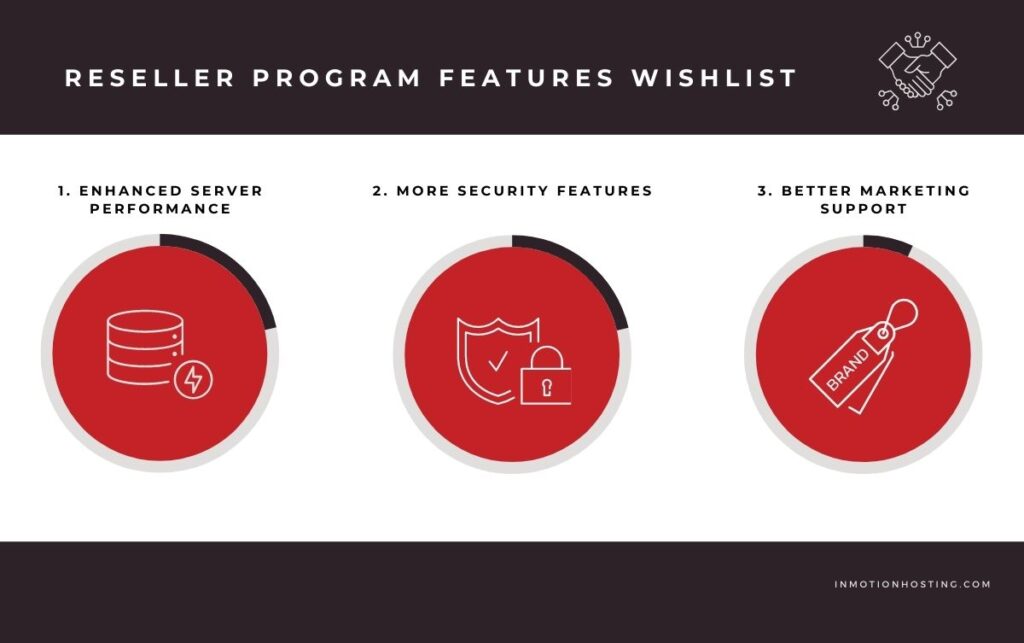 RESELLER PROGRAM FEATURES WISHLIST

1. ENHANCED SERVER PERFORMANCE

2. MORE SECURITY FEATURES

3. BETTER MARKETING SUPPORT

BRAND

INMOTIONHOSTING.COM